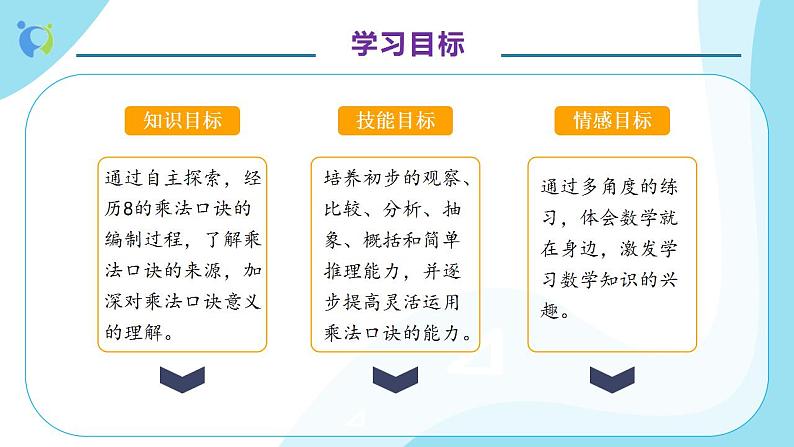 学习目标

知识目标

通过自主探索，经历8的乘法口诀的编制过程，了解乘法口诀的来源，加深对乘法口诀意义的理解。

技能目标

培养初步的观察、比较、分析、抽象、概括和简单推理能力，并逐步提高灵活运用乘法口诀的能力。

情感目标

通过多角度的练习，体会数学就在身边，激发学习数学知识的兴趣。